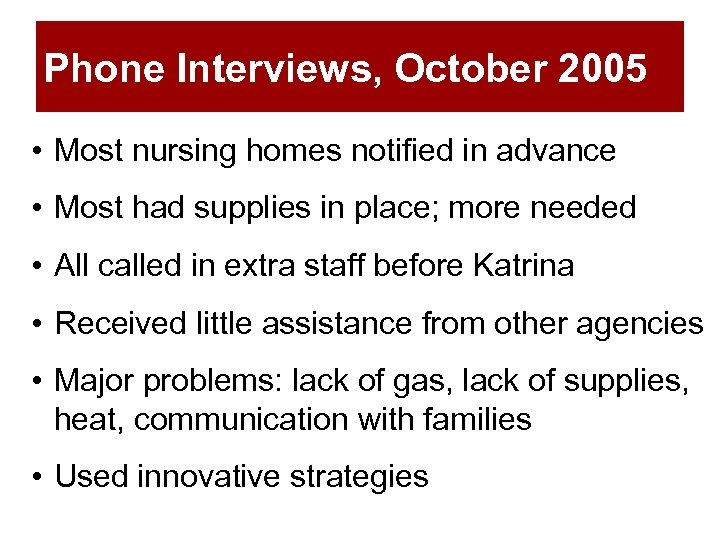 Phone Interviews, October 2005

• Most nursing homes notified in advance

• Most had supplies in place; more needed

• All called in extra staff before Katrina

• Received little assistance from other agencies

• Major problems: lack of gas, lack of supplies, heat, communication with families

• Used innovative strategies